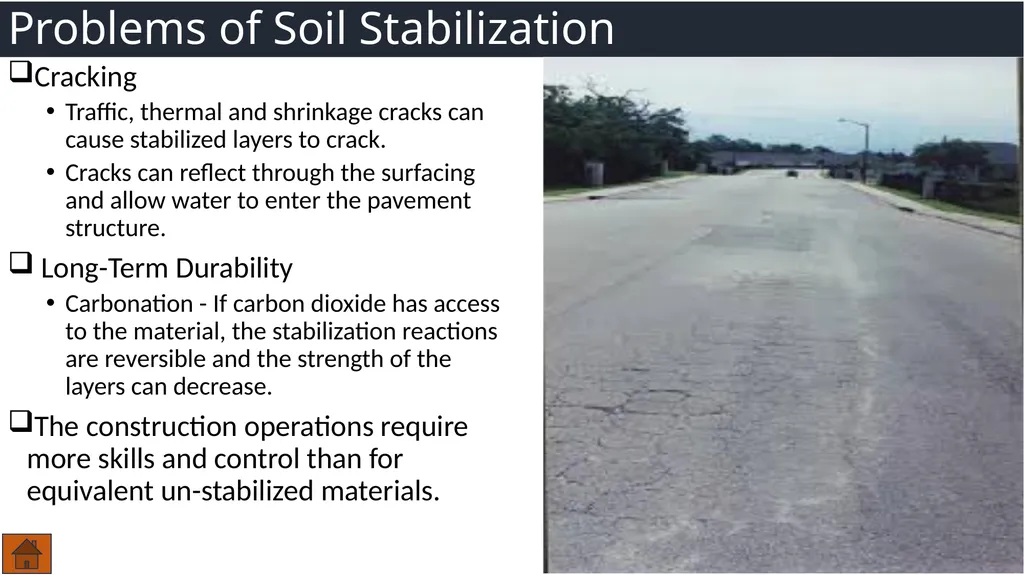 Problems of Soil Stabilization

❑Cracking

• Traffic, thermal and shrinkage cracks can cause stabilized layers to crack.

• Cracks can reflect through the surfacing and allow water to enter the pavement structure.

❑ Long-Term Durability

• Carbonation - If carbon dioxide has access to the material, the stabilization reactions are reversible and the strength of the layers can decrease.

❑The construction operations require more skills and control than for equivalent un-stabilized materials.